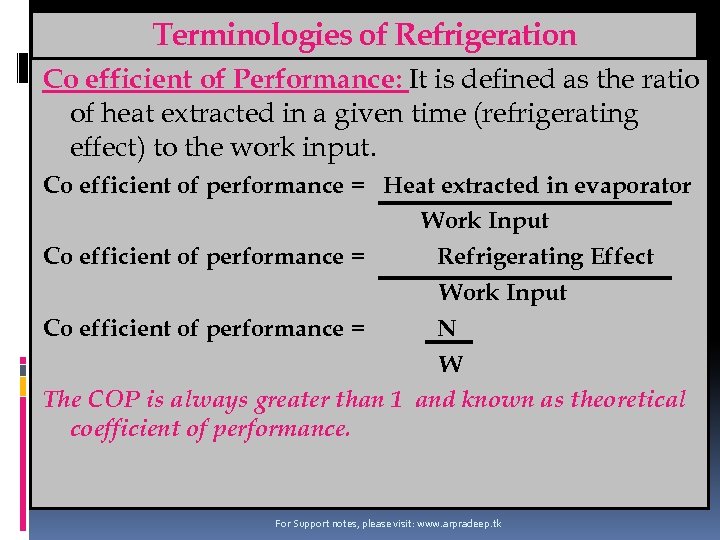 Terminologies of Refrigeration

Co efficient of Performance: It is defined as the ratio of heat extracted in a given time (refrigerating effect) to the work input.

Co efficient of performance = $\frac{\text{Heat extracted in evaporator}}{\text{Work Input}}$

Co efficient of performance = $\frac{\text{Refrigerating Effect}}{\text{Work Input}}$

Co efficient of performance = $\frac{N}{W}$

The COP is always greater than 1 and known as theoretical coefficient of performance.

For Support notes, please visit: www.arpradeep.tk